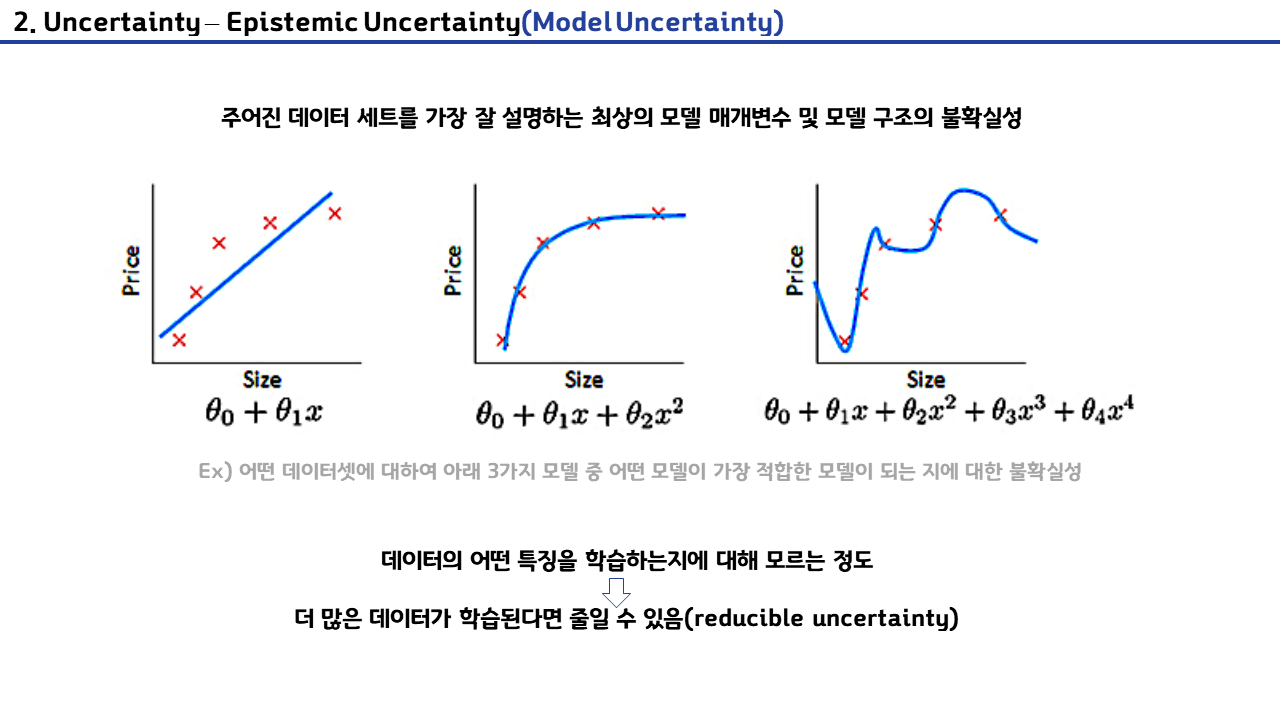 2. Uncertainty – Epistemic Uncertainty(Model Uncertainty)

주어진 데이터 세트를 가장 잘 설명하는 최상의 모델 매개변수 및 모델 구조의 불확실성

Price

Size

$\theta_0 + \theta_1 x$

Price

Size

$\theta_0 + \theta_1 x + \theta_2 x^2$

Price

Size

$\theta_0 + \theta_1 x + \theta_2 x^2 + \theta_3 x^3 + \theta_4 x^4$

Ex) 어떤 데이터셋에 대하여 아래 3가지 모델 중 어떤 모델이 가장 적합한 모델이 되는 지에 대한 불확실성

데이터의 어떤 특징을 학습하는지에 대해 모르는 정도

더 많은 데이터가 학습된다면 줄일 수 있음(reducible uncertainty)